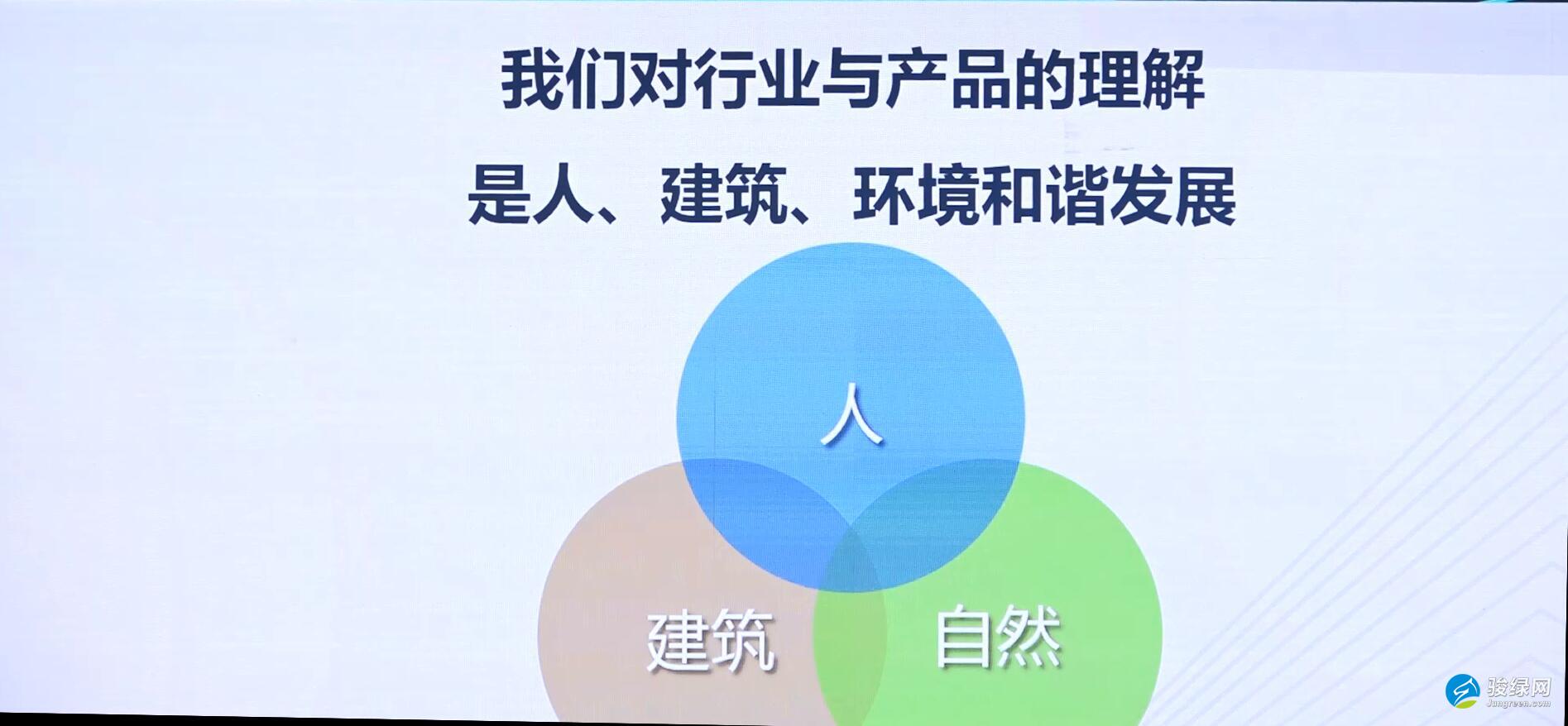 我们对行业与产品的理解
是人、建筑、环境和谐发展

人

建筑

自然

骏绿网
Jungreen.com